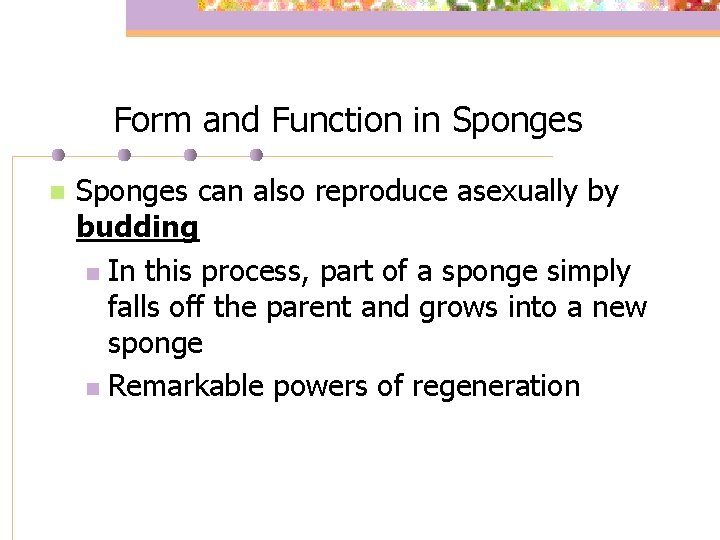 Form and Function in Sponges

Sponges can also reproduce asexually by budding

In this process, part of a sponge simply falls off the parent and grows into a new sponge

Remarkable powers of regeneration